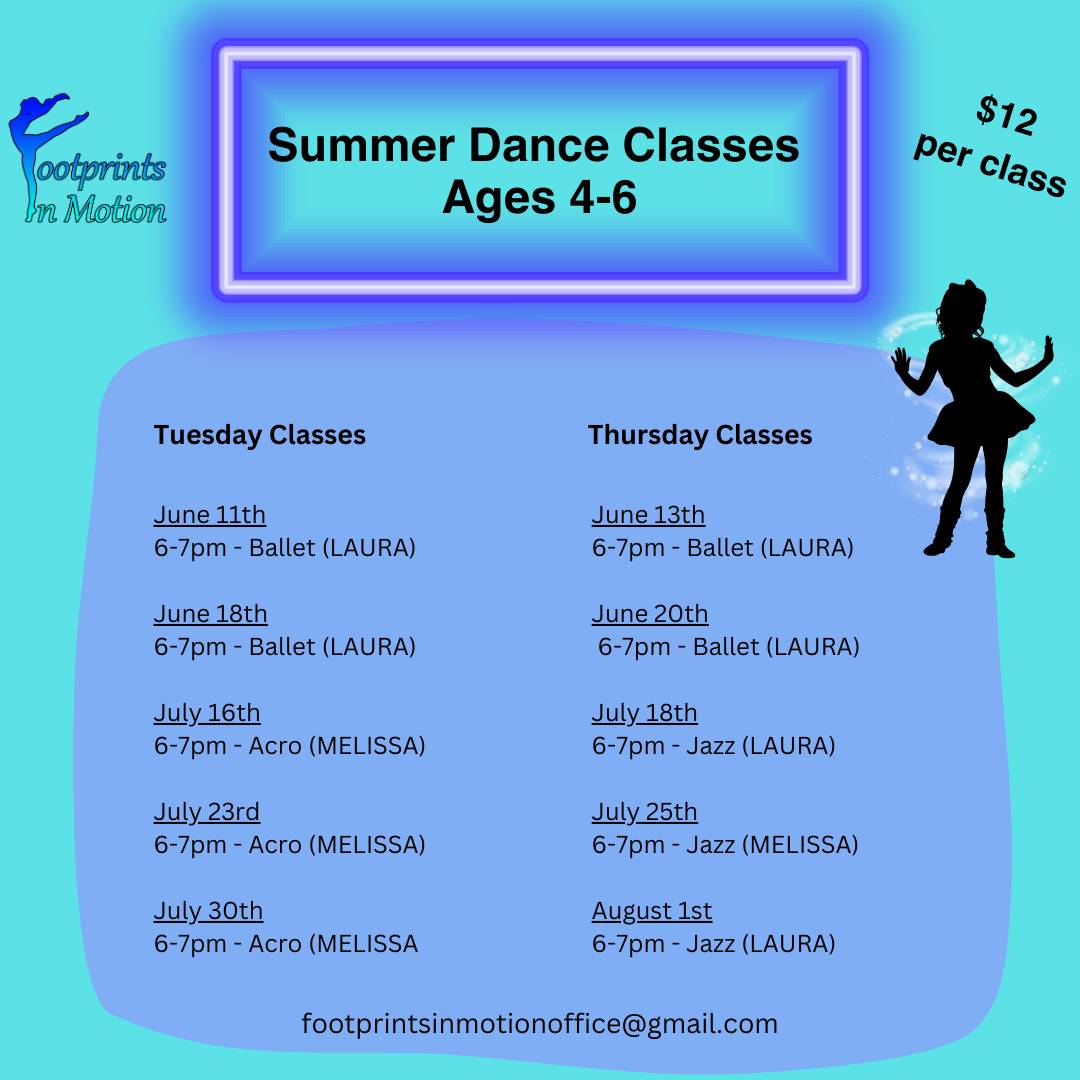 Footprints In Motion

Summer Dance Classes
Ages 4-6

$12
per class

Tuesday Classes

June 11th
6-7pm - Ballet (LAURA)

June 18th
6-7pm - Ballet (LAURA)

July 16th
6-7pm - Acro (MELISSA)

July 23rd
6-7pm - Acro (MELISSA)

July 30th
6-7pm - Acro (MELISSA

Thursday Classes

June 13th
6-7pm - Ballet (LAURA)

June 20th
6-7pm - Ballet (LAURA)

July 18th
6-7pm - Jazz (LAURA)

July 25th
6-7pm - Jazz (MELISSA)

August 1st
6-7pm - Jazz (LAURA)

footprintsinmotionoffice@gmail.com